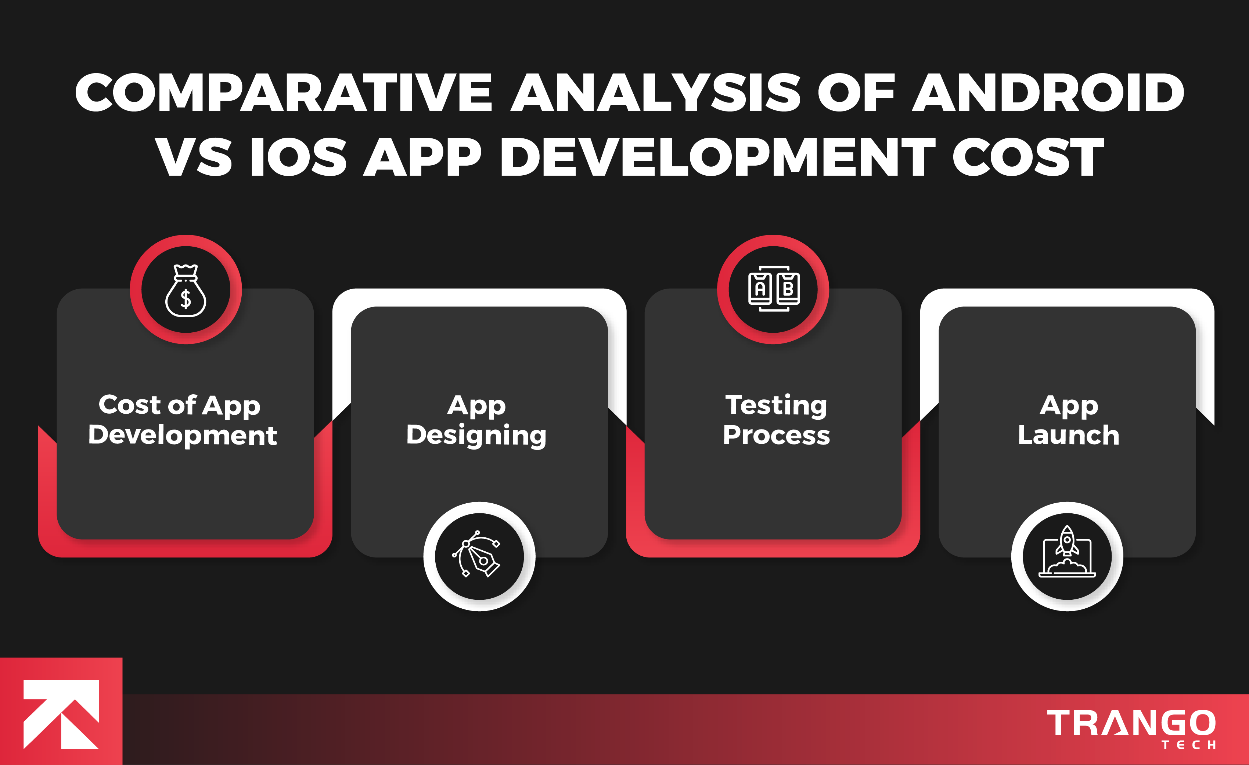 COMPARATIVE ANALYSIS OF ANDROID VS IOS APP DEVELOPMENT COST

$

Cost of App Development

App Designing

A B

Testing Process

App Launch

TRANGO TECH